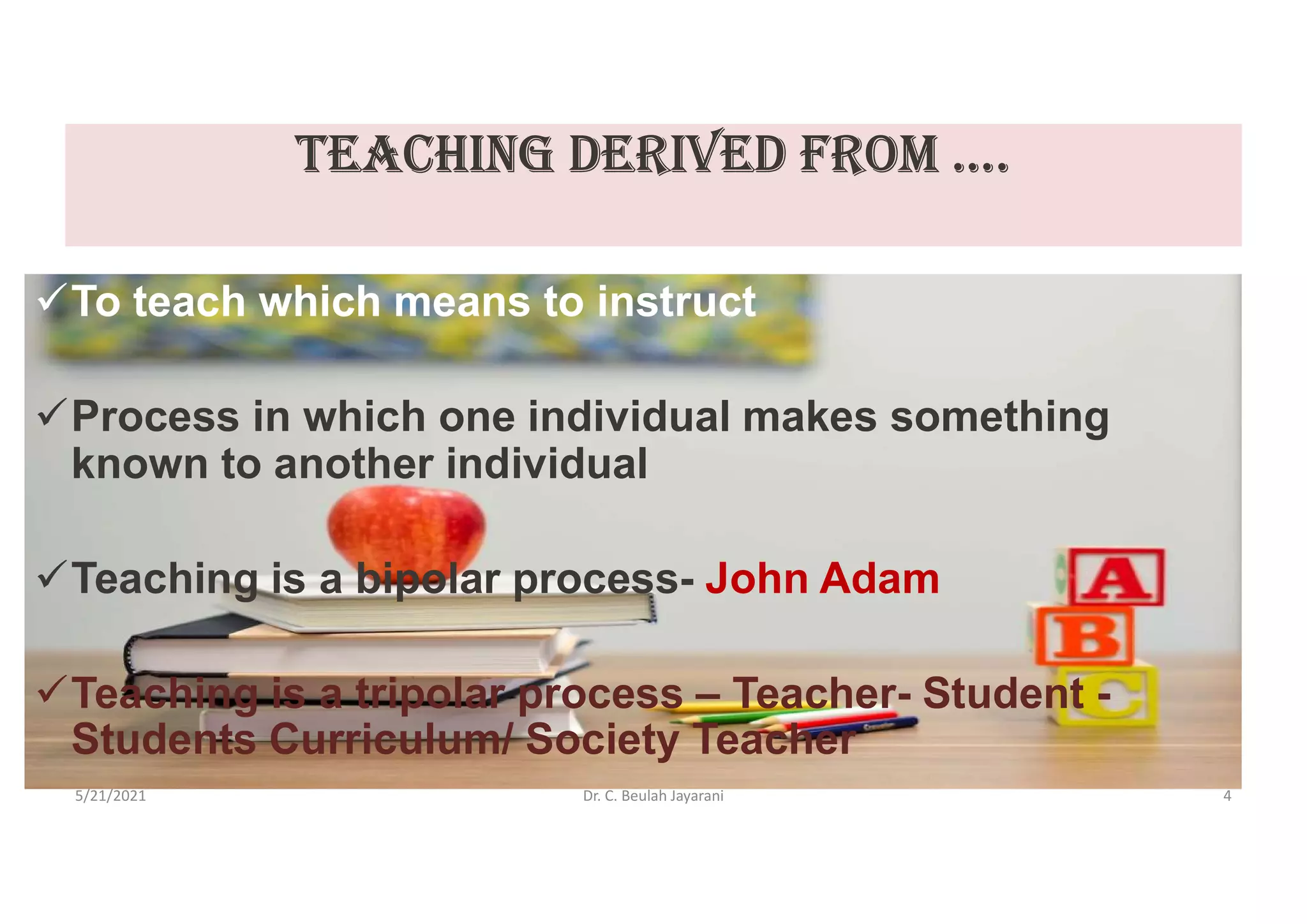 TEACHING DERIVED FROM ….

✓To teach which means to instruct

✓Process in which one individual makes something known to another individual

✓Teaching is a bipolar process- John Adam

✓Teaching is a tripolar process – Teacher- Student - Students Curriculum/ Society Teacher

A
B
C

5/21/2021
Dr. C. Beulah Jayarani
4